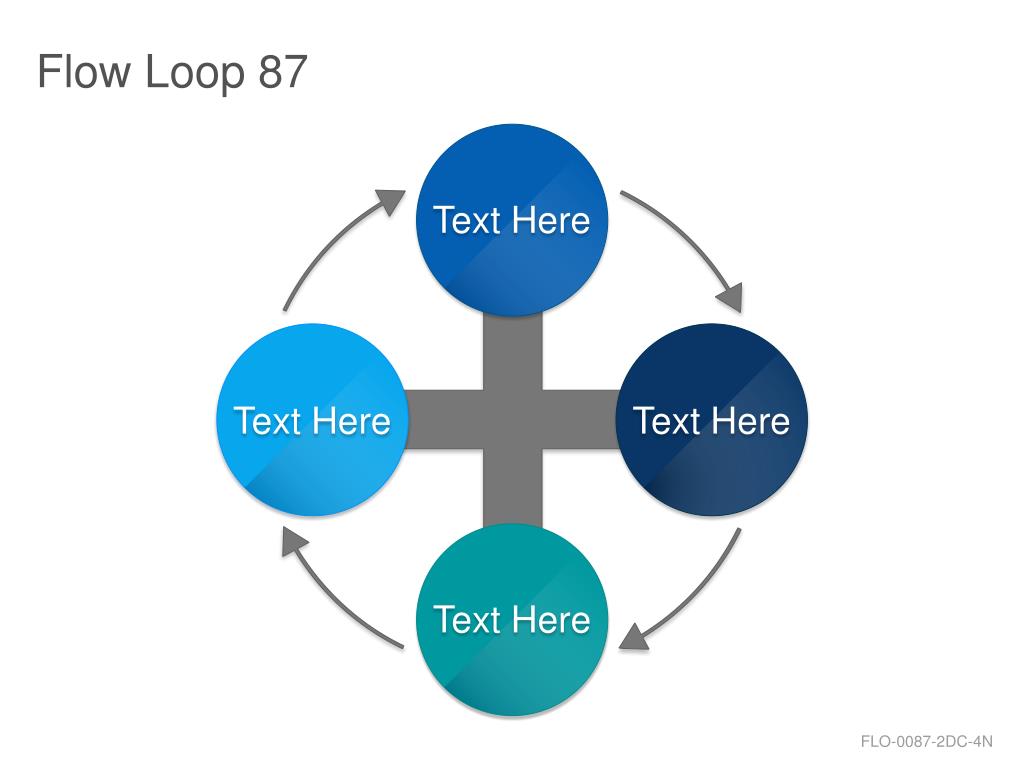 Flow Loop 87

Text Here

Text Here

Text Here

Text Here

FLO-0087-2DC-4N